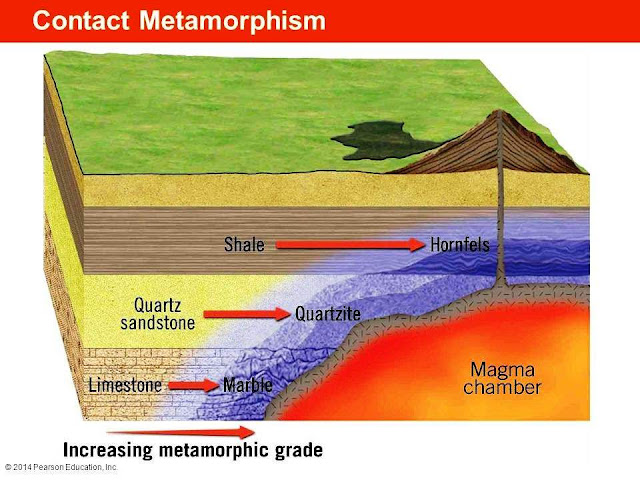 Contact Metamorphism

Shale

Hornfels

Quartz sandstone

Quartzite

Limestone

Marble

Magma chamber

Increasing metamorphic grade

© 2014 Pearson Education, Inc.